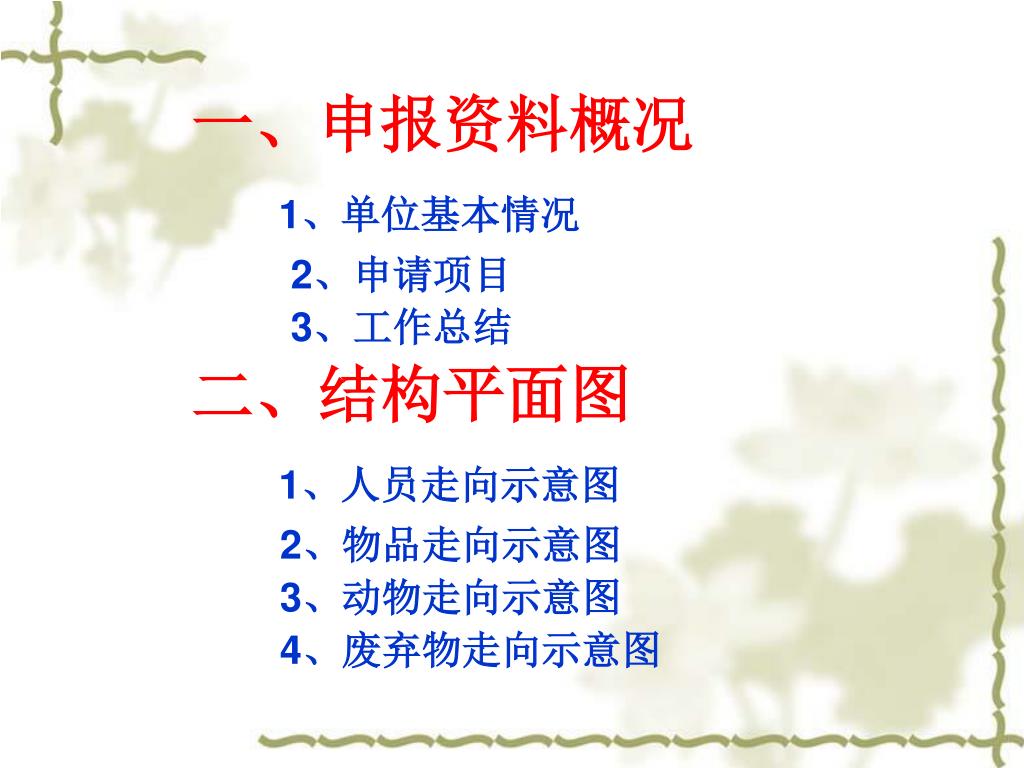 一、申报资料概况

1、单位基本情况

2、申请项目

3、工作总结

二、结构平面图

1、人员走向示意图

2、物品走向示意图

3、动物走向示意图

4、废弃物走向示意图